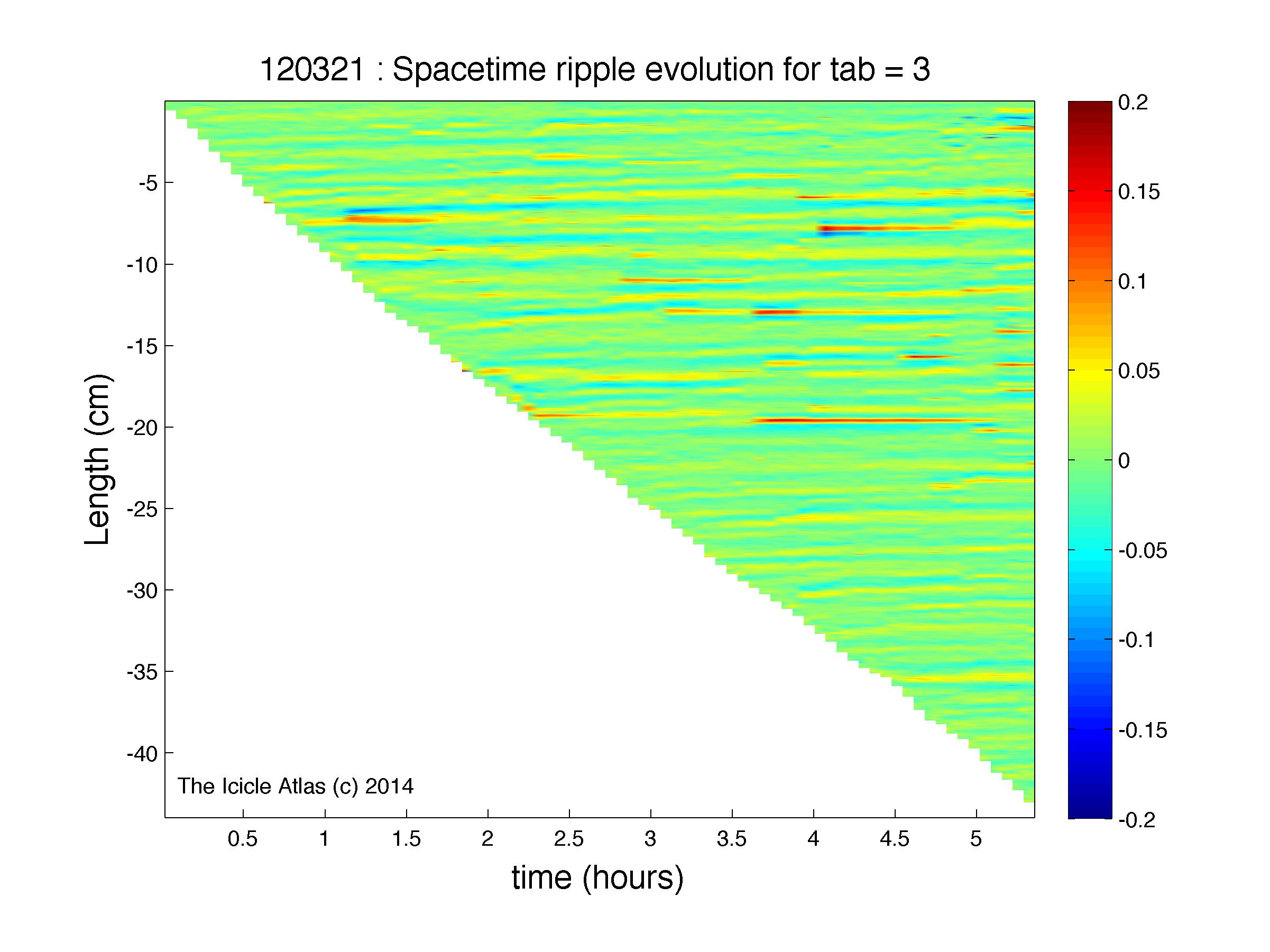 120321 : Spacetime ripple evolution for tab = 3

Length (cm)

-5
-10
-15
-20
-25
-30
-35
-40

The Icicle Atlas (c) 2014

0.5 1 1.5 2 2.5 3 3.5 4 4.5 5

time (hours)

0.2
0.15
0.1
0.05
0
-0.05
-0.1
-0.15
-0.2